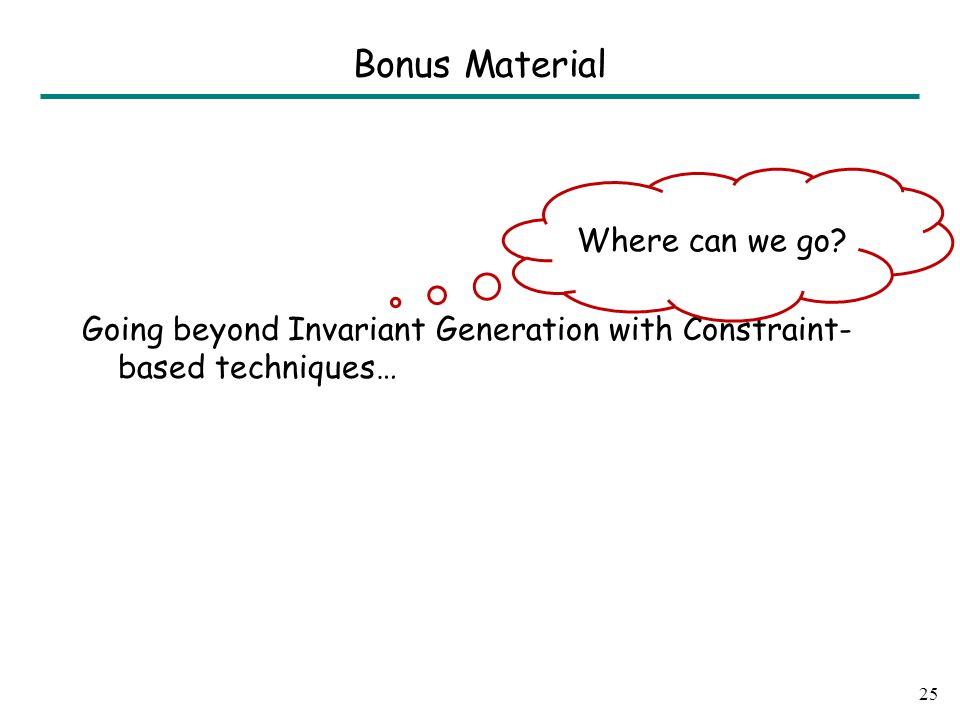 Bonus Material

Where can we go?

Going beyond Invariant Generation with Constraint-based techniques…

25